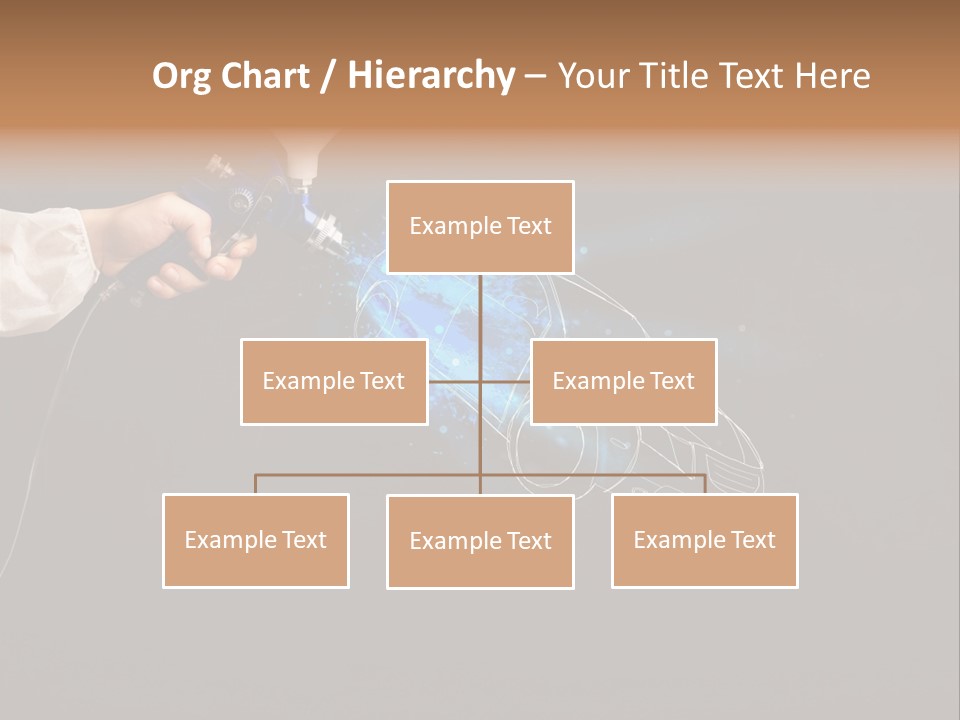 Org Chart / Hierarchy – Your Title Text Here

Example Text

Example Text

Example Text

Example Text

Example Text

Example Text